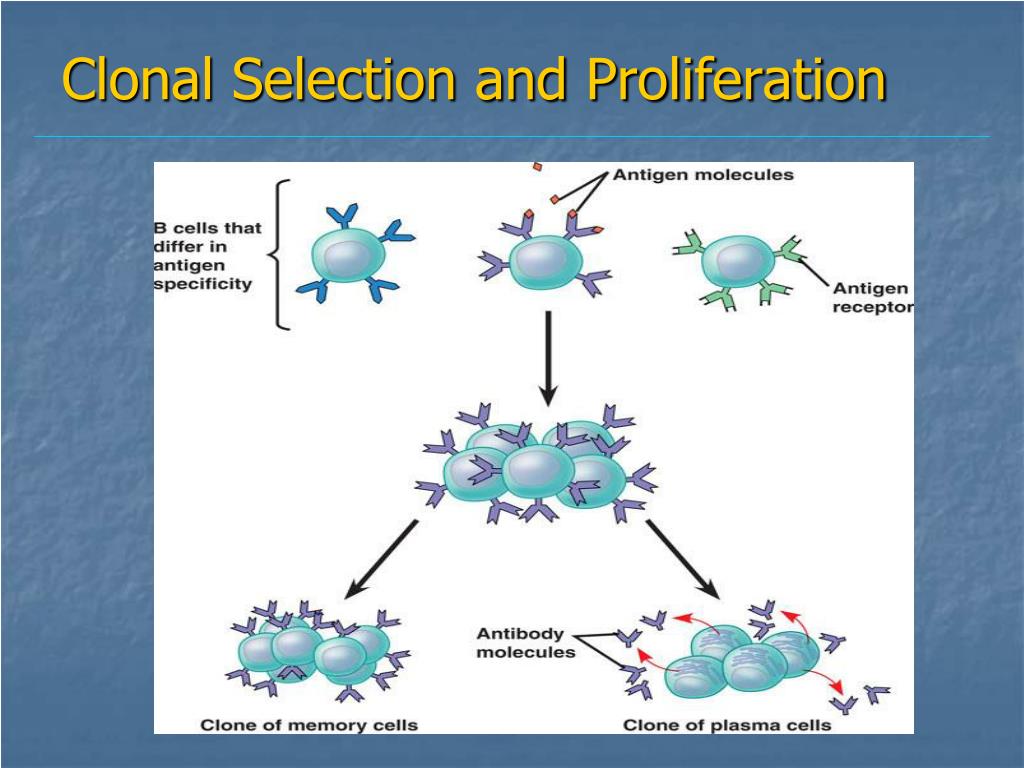 Clonal Selection and Proliferation

B cells that differ in antigen specificity

Antigen molecules

Antigen receptor

Antibody molecules

Clone of memory cells

Clone of plasma cells